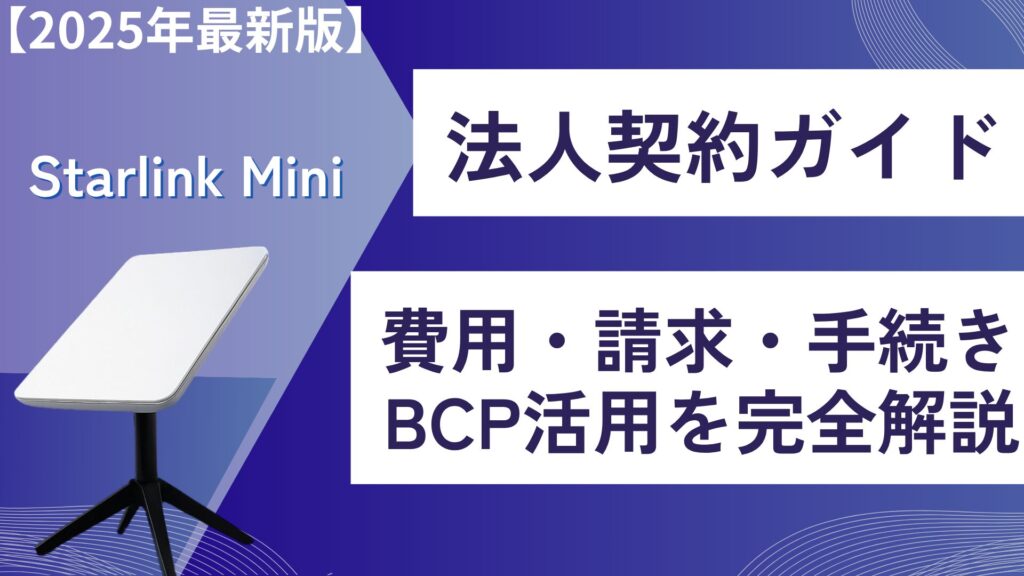 【2025年最新版】

Starlink Mini

法人契約ガイド

費用・請求・手続き
BCP活用を完全解説